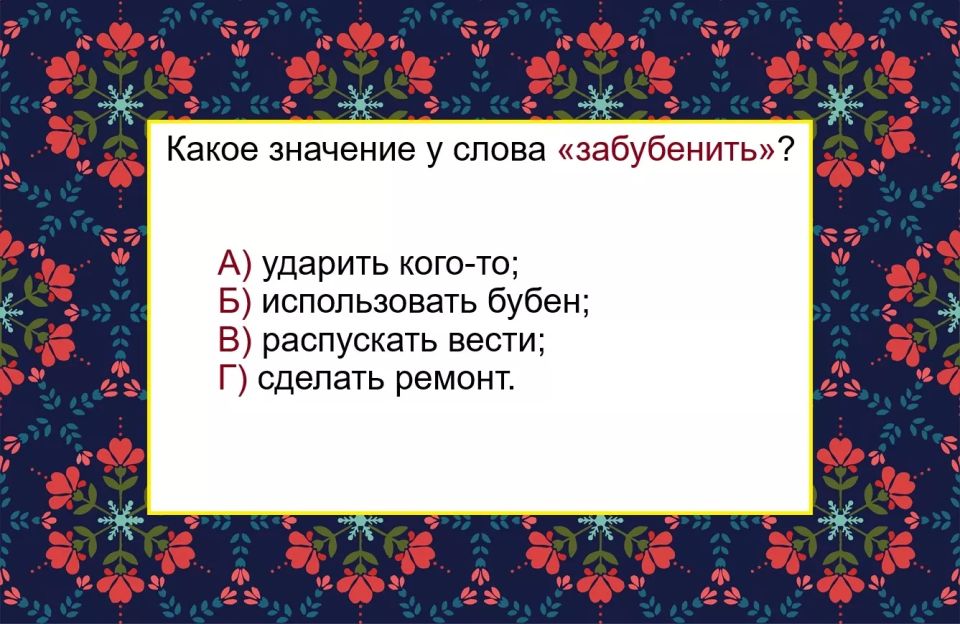 Какое значение у слова «забубенить»?

А) ударить кого-то;
Б) использовать бубен;
В) распускать вести;
Г) сделать ремонт.